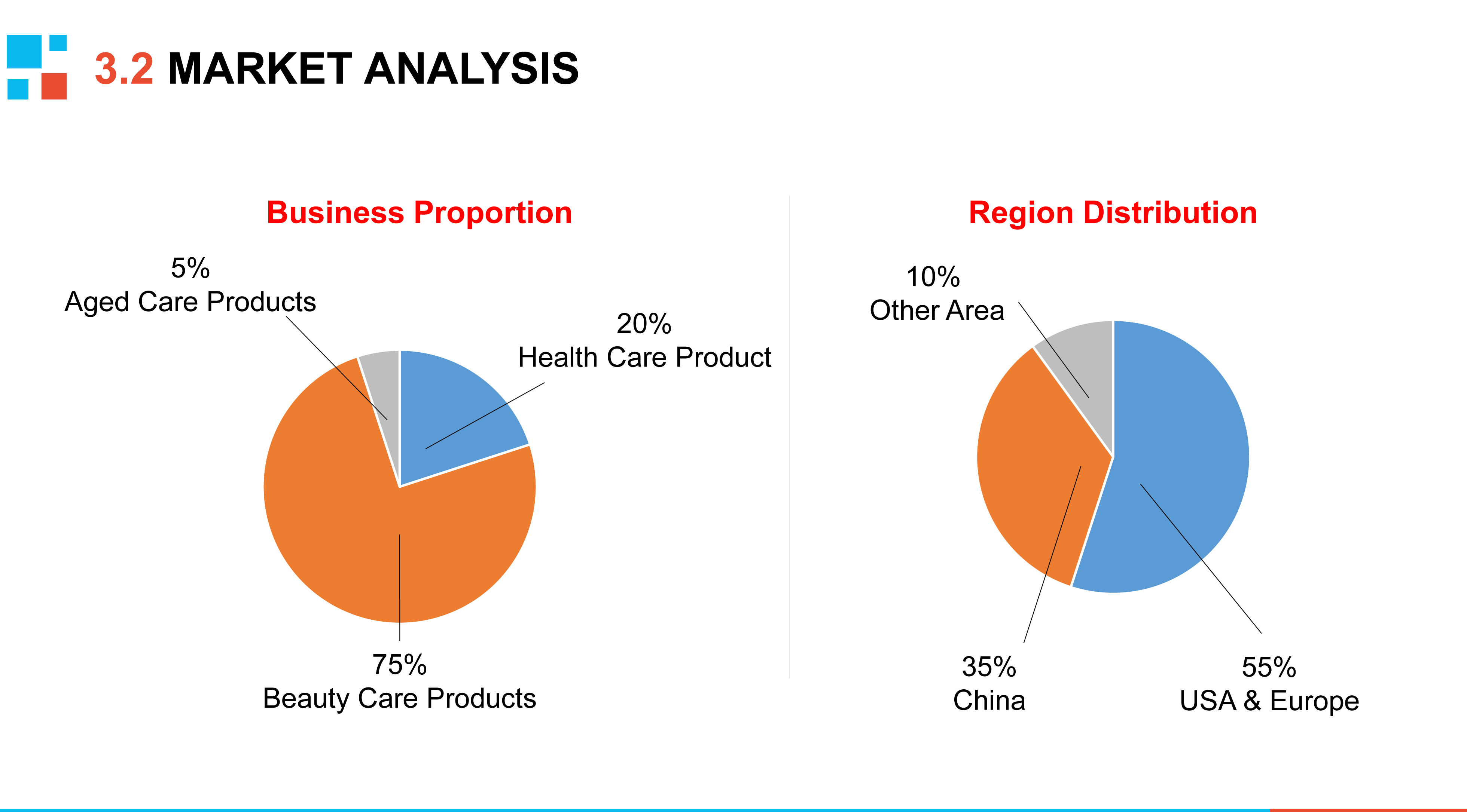 3.2 MARKET ANALYSIS

Business Proportion

5%
Aged Care Products

20%
Health Care Product

75%
Beauty Care Products

Region Distribution

10%
Other Area

35%
China

55%
USA & Europe